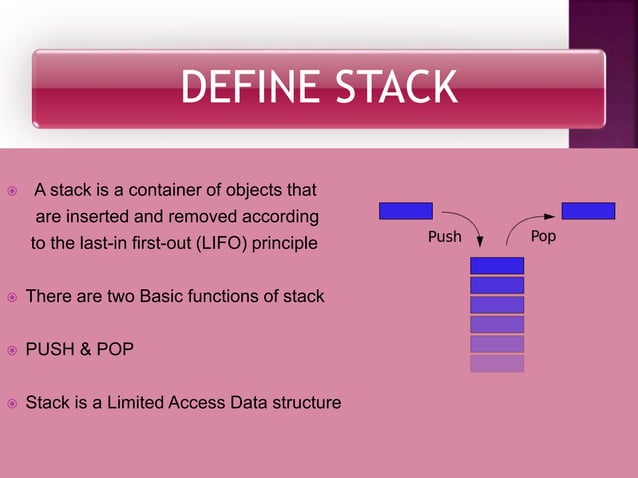 DEFINE STACK

A stack is a container of objects that are inserted and removed according to the last-in first-out (LIFO) principle

There are two Basic functions of stack

PUSH & POP

Stack is a Limited Access Data structure

Push

Pop